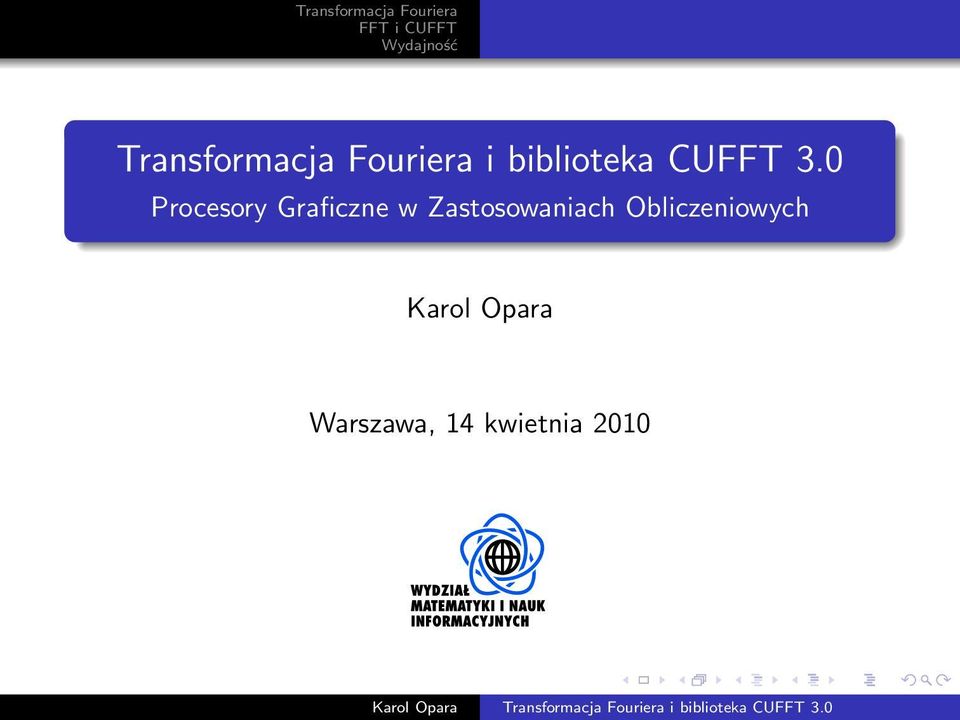 Transformacja Fouriera
FFT i CUFFT
Wydajność

Transformacja Fouriera i biblioteka CUFFT 3.0
Procesory Graficzne w Zastosowaniach Obliczeniowych

Karol Opara

Warszawa, 14 kwietnia 2010

WYDZIAŁ
MATEMATYKI I NAUK
INFORMACYJNYCH

Karol Opara Transformacja Fouriera i biblioteka CUFFT 3.0